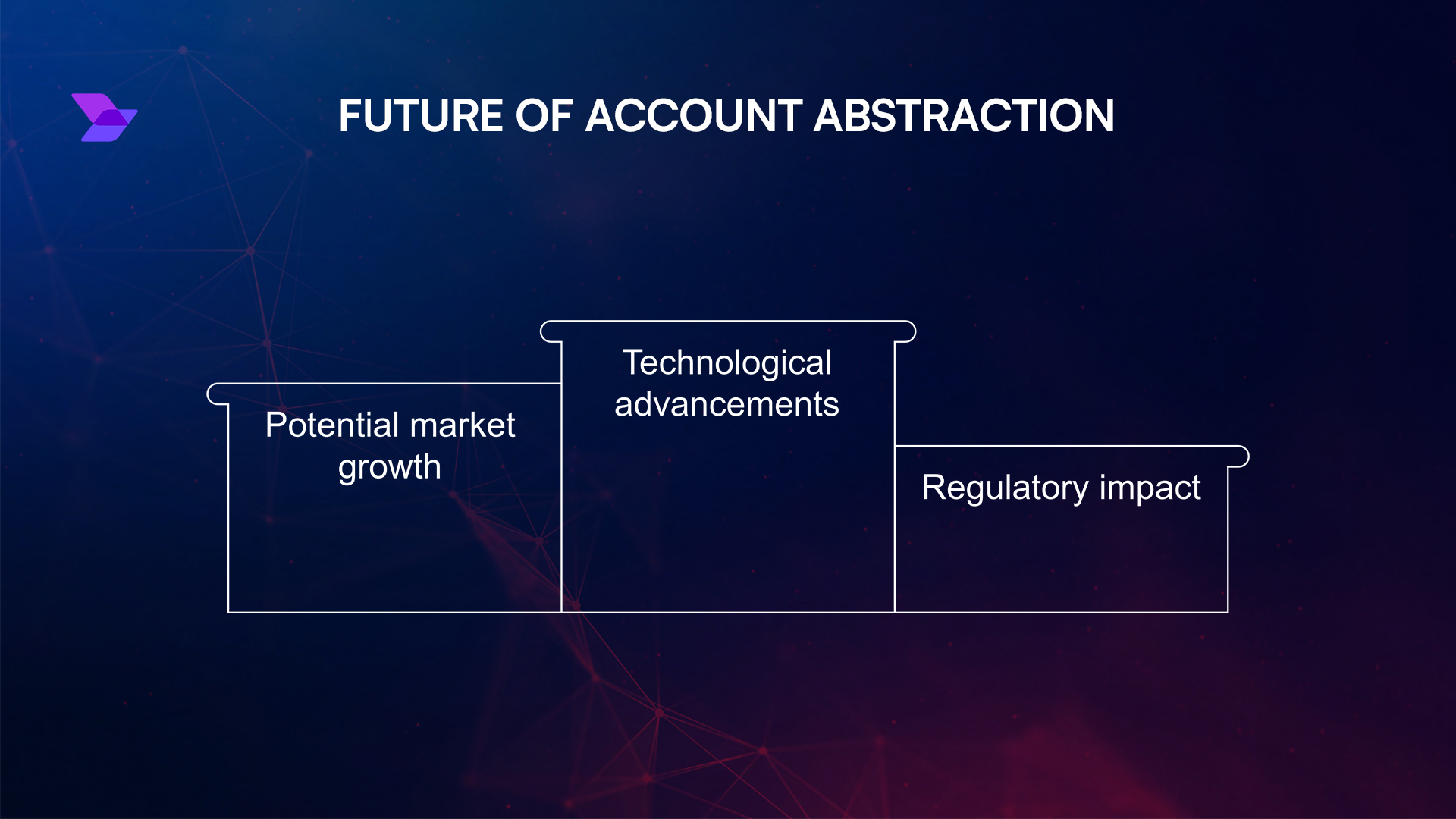 FUTURE OF ACCOUNT ABSTRACTION

Potential market growth

Technological advancements

Regulatory impact